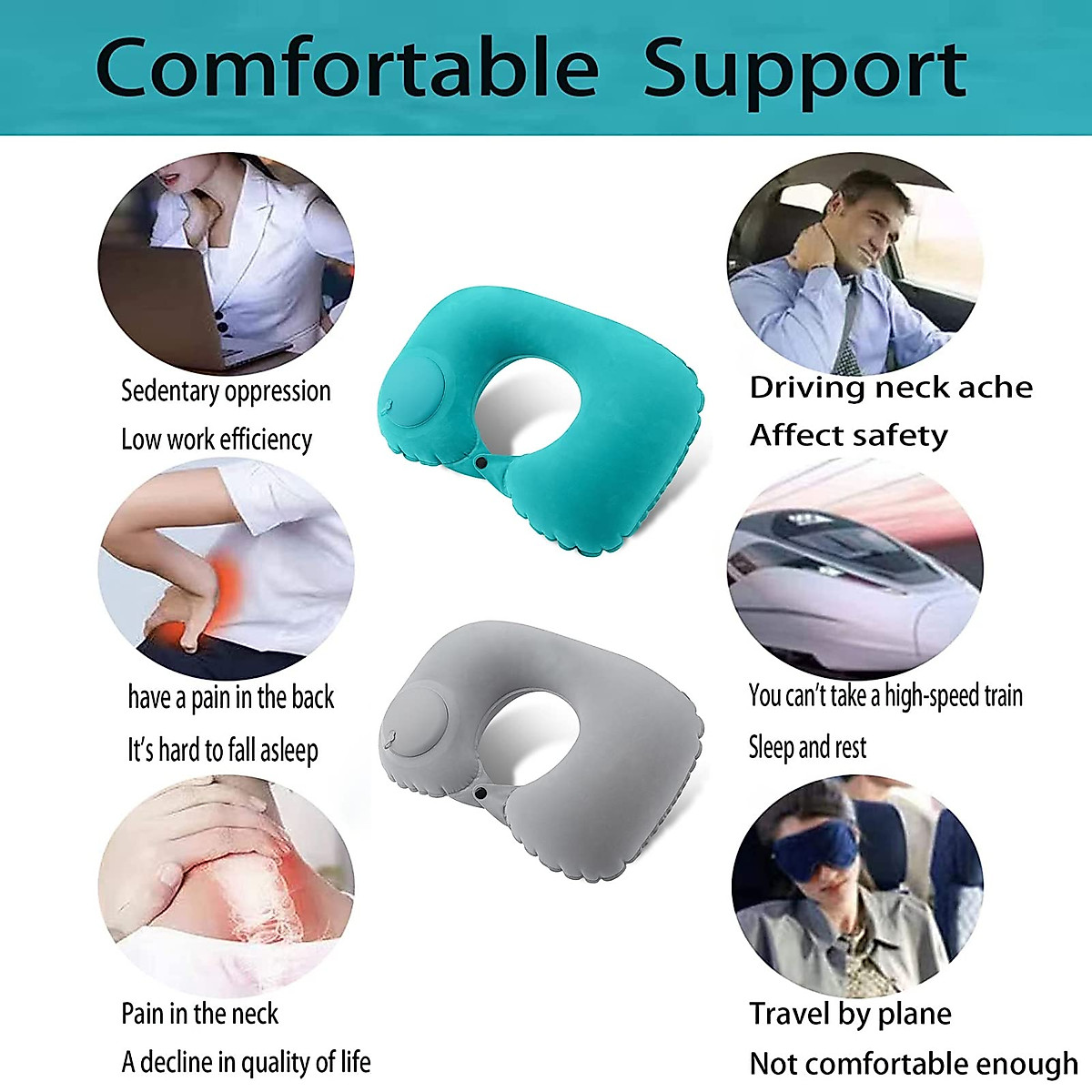 Comfortable Support

Sedentary oppression
Low work efficiency

have a pain in the back
It's hard to fall asleep

Pain in the neck
A decline in quality of life

Driving neck ache
Affect safety

You can't take a high-speed train
Sleep and rest

Travel by plane
Not comfortable enough